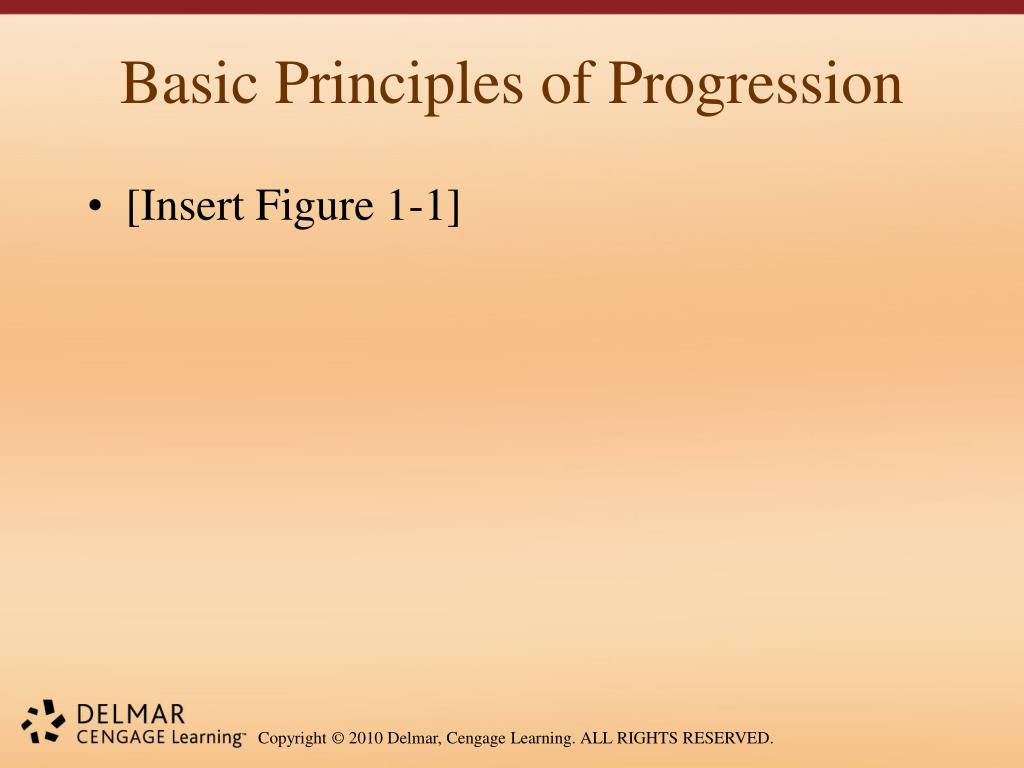 Basic Principles of Progression

• [Insert Figure 1-1]

DELMAR
CENGAGE Learning™ Copyright © 2010 Delmar, Cengage Learning. ALL RIGHTS RESERVED.